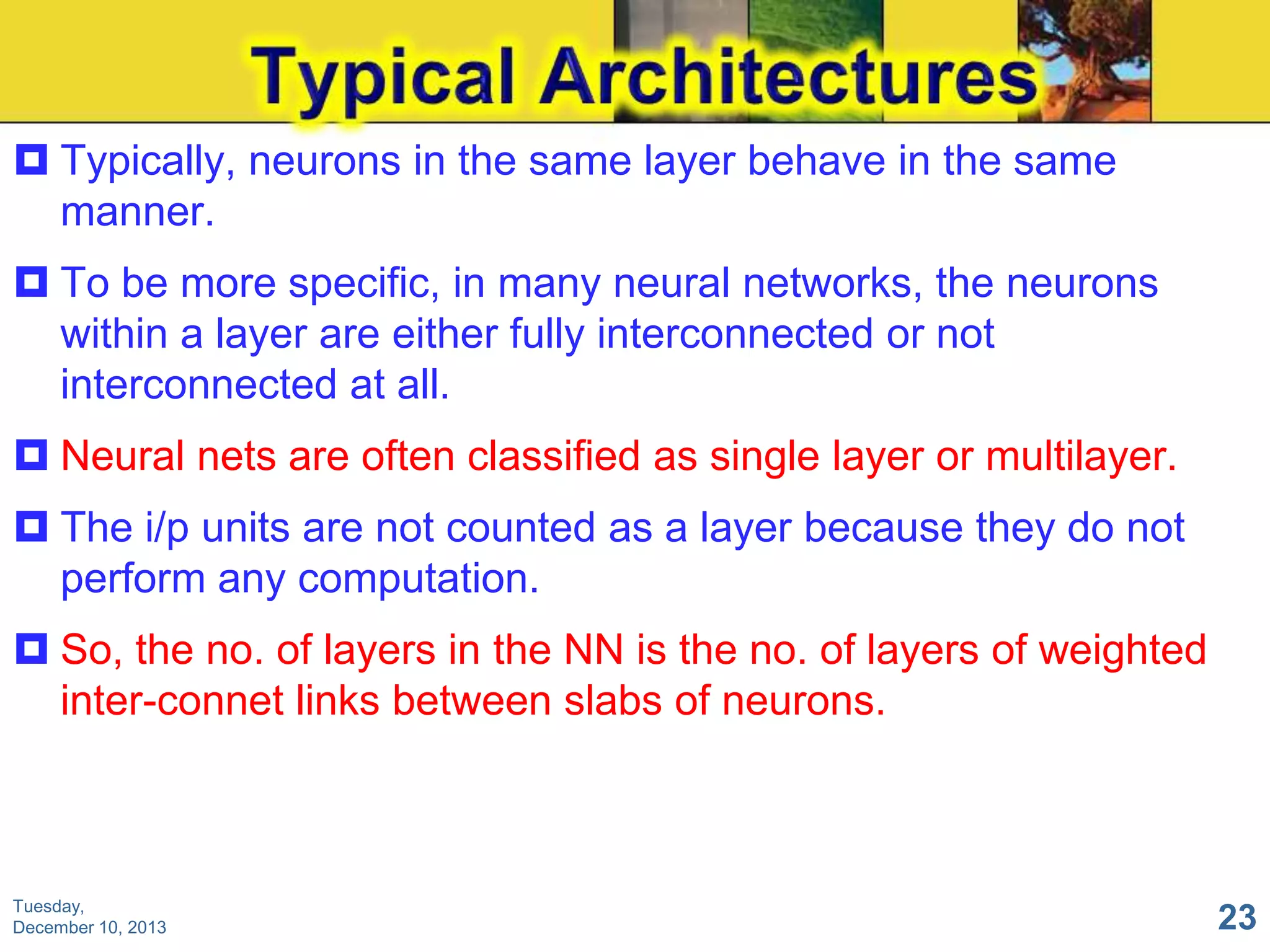 Typical Architectures

Typically, neurons in the same layer behave in the same manner.

To be more specific, in many neural networks, the neurons within a layer are either fully interconnected or not interconnected at all.

Neural nets are often classified as single layer or multilayer.

The i/p units are not counted as a layer because they do not perform any computation.

So, the no. of layers in the NN is the no. of layers of weighted inter-connet links between slabs of neurons.

Tuesday, December 10, 2013

23